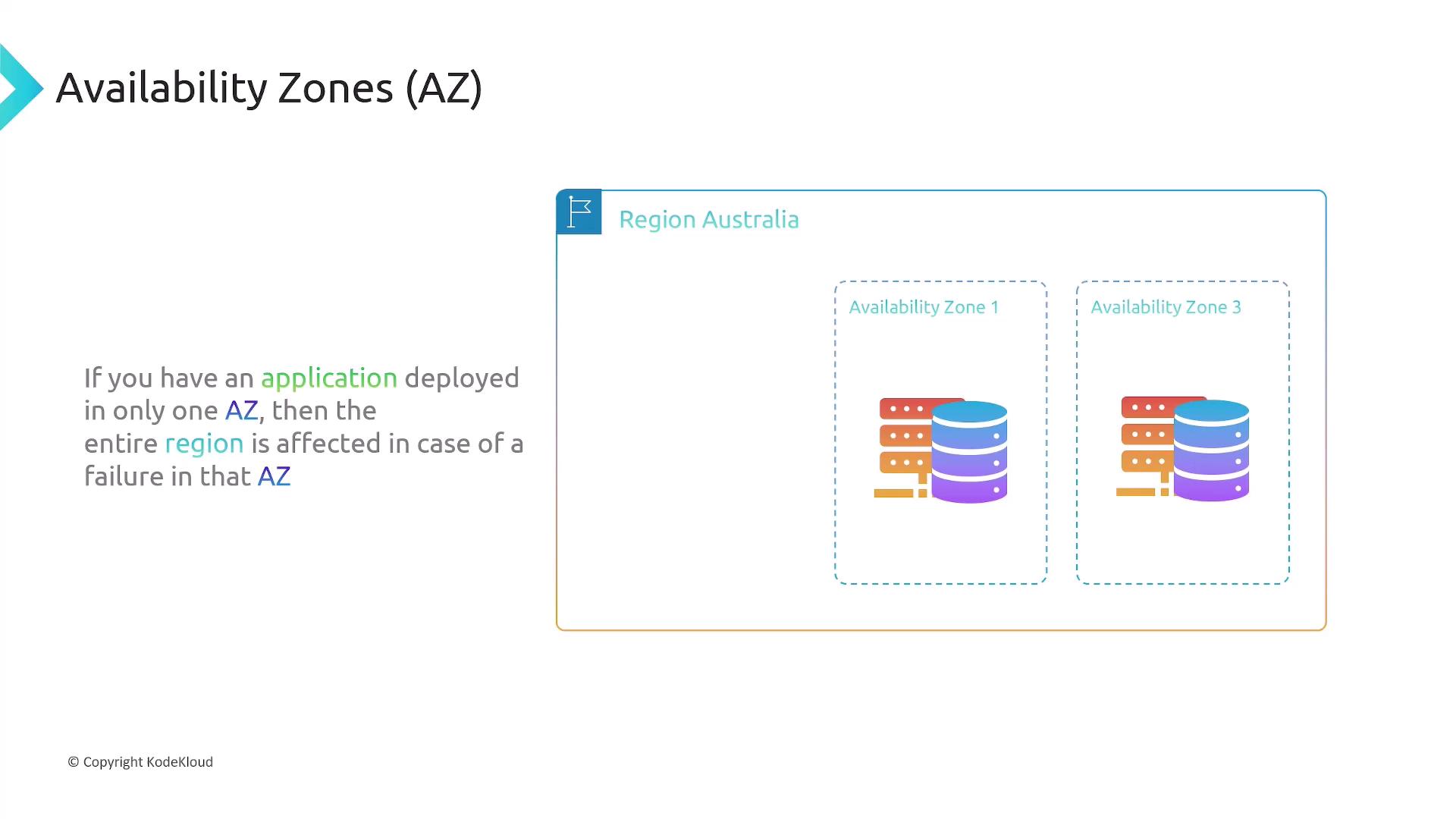 Availability Zones (AZ)

If you have an application deployed in only one AZ, then the entire region is affected in case of a failure in that AZ

Region Australia

Availability Zone 1

Availability Zone 3

© Copyright KodeKloud